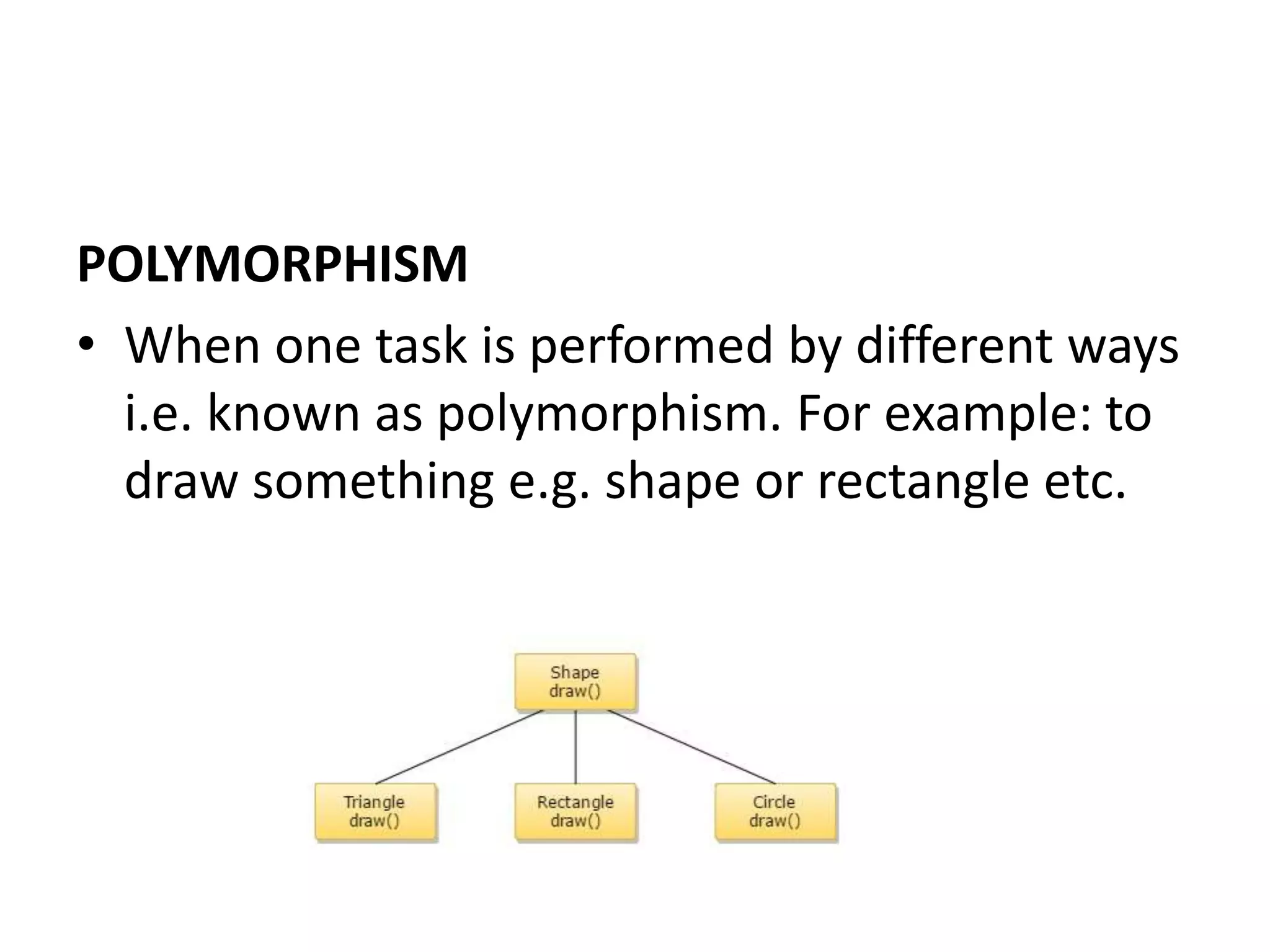 POLYMORPHISM

• When one task is performed by different ways i.e. known as polymorphism. For example: to draw something e.g. shape or rectangle etc.

Shape
draw()

Triangle
draw()

Rectangle
draw()

Circle
draw()